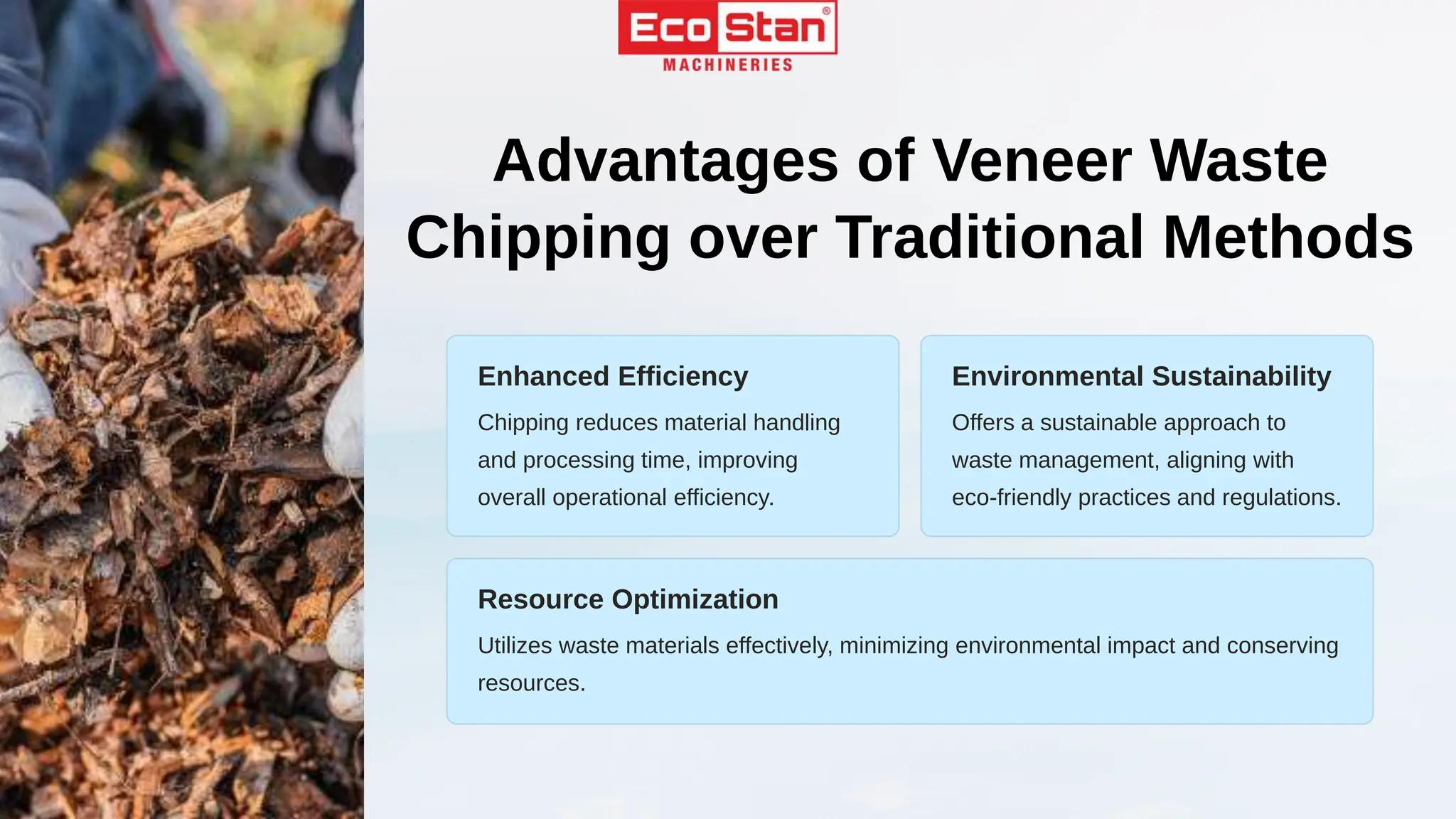 Eco Stan®
MACHINERIES

Advantages of Veneer Waste Chipping over Traditional Methods

Enhanced Efficiency

Chipping reduces material handling and processing time, improving overall operational efficiency.

Environmental Sustainability

Offers a sustainable approach to waste management, aligning with eco-friendly practices and regulations.

Resource Optimization

Utilizes waste materials effectively, minimizing environmental impact and conserving resources.